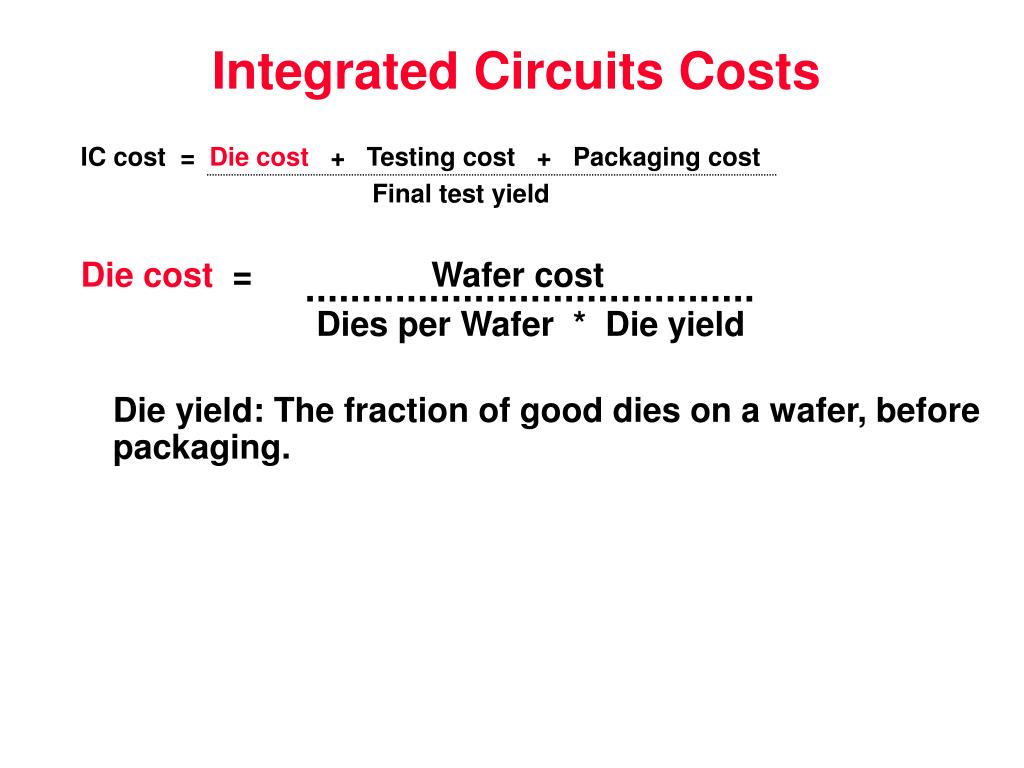 Integrated Circuits Costs

IC cost = $\frac{\text{Die cost} + \text{Testing cost} + \text{Packaging cost}}{\text{Final test yield}}$

Die cost = $\frac{\text{Wafer cost}}{\text{Dies per Wafer} * \text{Die yield}}$

Die yield: The fraction of good dies on a wafer, before packaging.